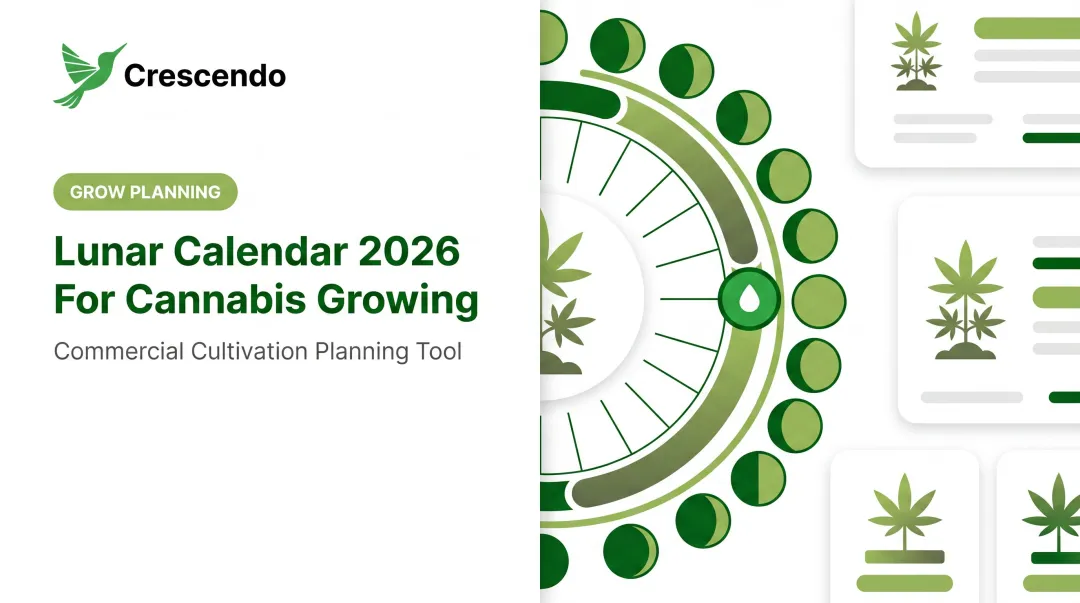 Crescendo

GROW PLANNING

Lunar Calendar 2026 For Cannabis Growing

Commercial Cultivation Planning Tool